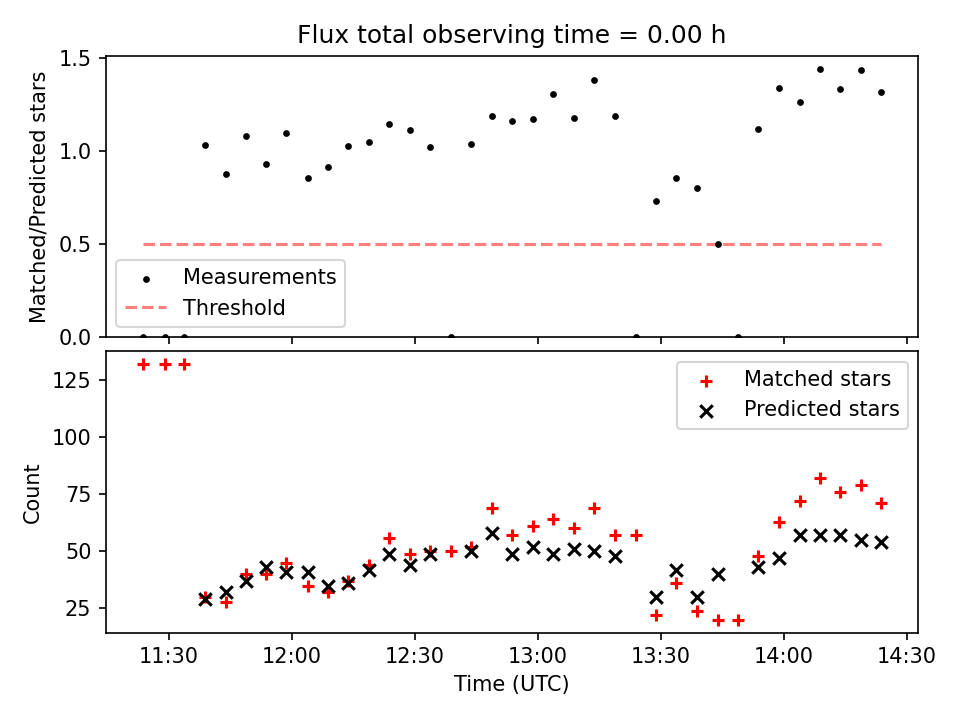 Flux total observing time = 0.00 h

Matched/Predicted stars
1.5
1.0
0.5
0.0

Measurements
Threshold

Count
125
100
75
50
25

Matched stars
Predicted stars

11:30
12:00
12:30
13:00
13:30
14:00
14:30
Time (UTC)